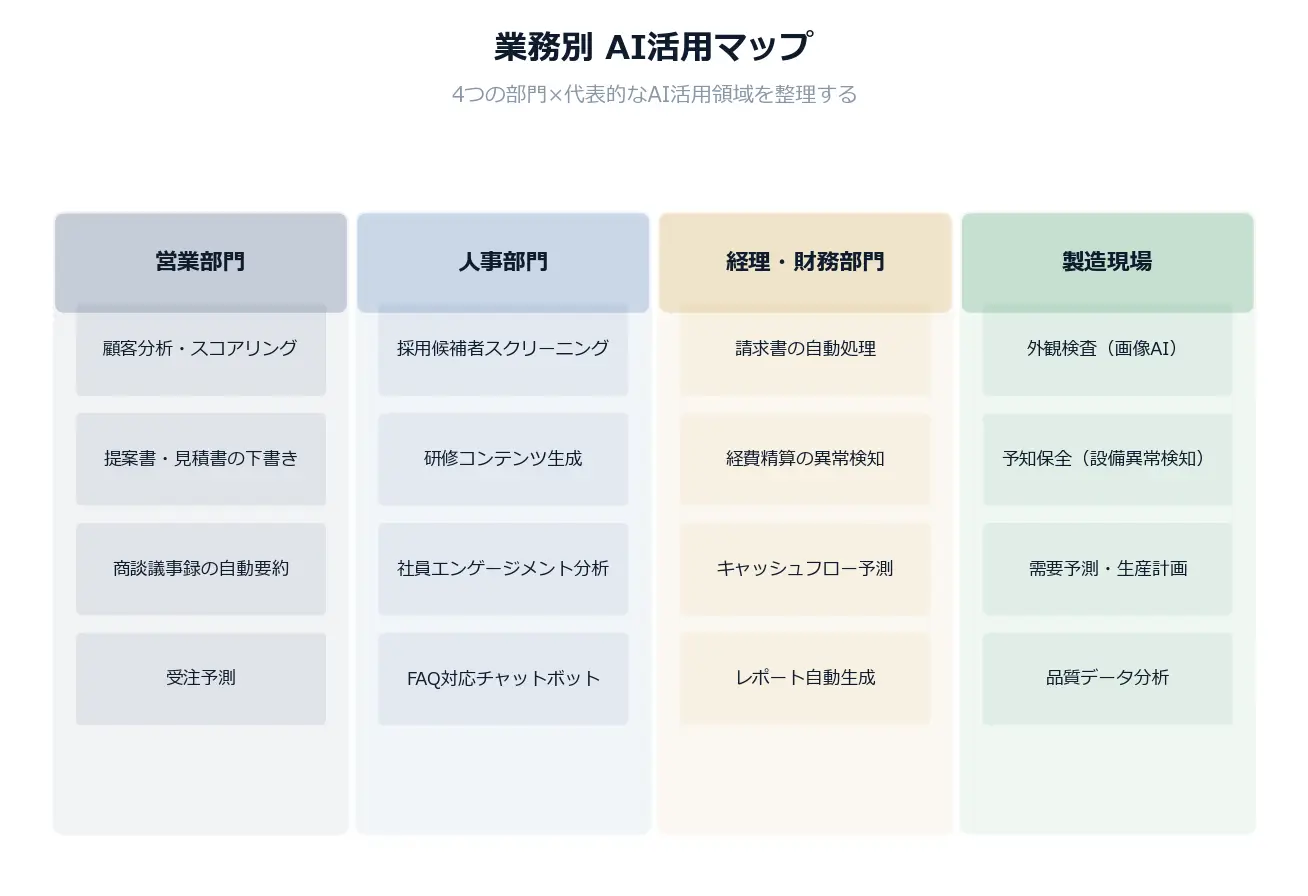 業務別 AI活用マップ

4つの部門×代表的なAI活用領域を整理する

営業部門

顧客分析・スコアリング

提案書・見積書の下書き

商談議事録の自動要約

受注予測

人事部門

採用候補者スクリーニング

研修コンテンツ生成

社員エンゲージメント分析

FAQ対応チャットボット

経理・財務部門

請求書の自動処理

経費精算の異常検知

キャッシュフロー予測

レポート自動生成

製造現場

外観検査（画像AI）

予知保全（設備異常検知）

需要予測・生産計画

品質データ分析